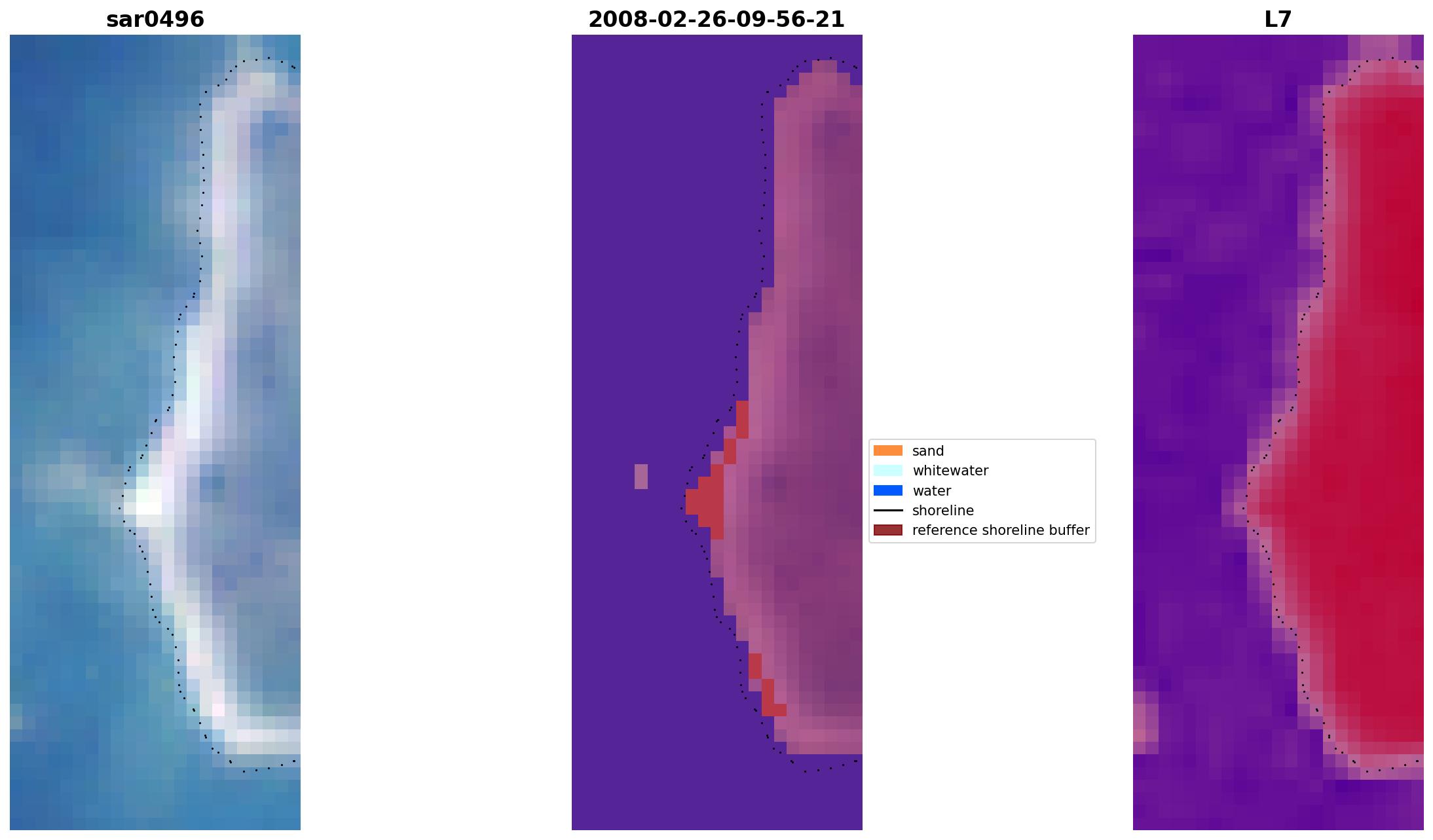 sar0496

2008-02-26-09-56-21

L7

sand
whitewater
water
shoreline
reference shoreline buffer